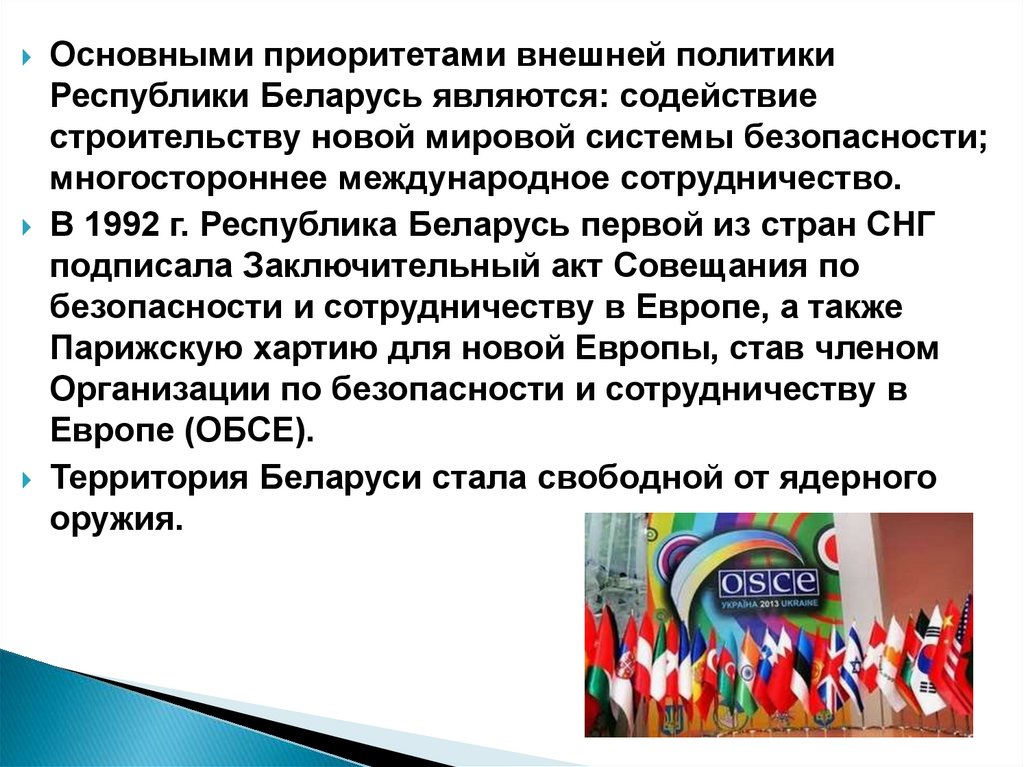 Основными приоритетами внешней политики Республики Беларусь являются: содействие строительству новой мировой системы безопасности; многостороннее международное сотрудничество.

В 1992 г. Республика Беларусь первой из стран СНГ подписала Заключительный акт Совещания по безопасности и сотрудничеству в Европе, а также Парижскую хартию для новой Европы, став членом Организации по безопасности и сотрудничеству в Европе (ОБСЕ).

Территория Беларуси стала свободной от ядерного оружия.

OSCE
УКРАЇНА 2013 UKRAINE